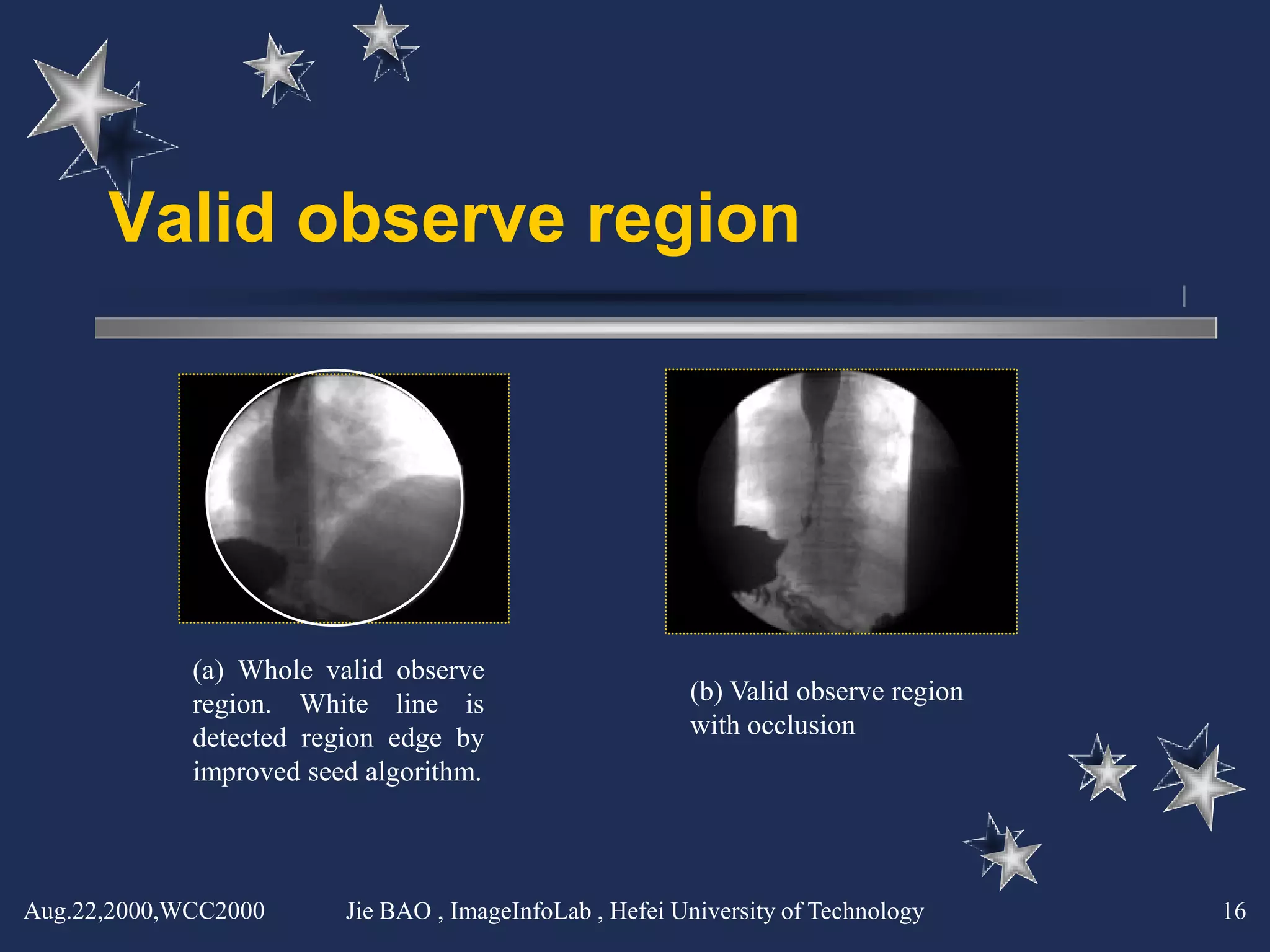 Valid observe region

(a) Whole valid observe region. White line is detected region edge by improved seed algorithm.

(b) Valid observe region with occlusion

Aug.22,2000,WCC2000

Jie BAO , ImageInfoLab , Hefei University of Technology

16